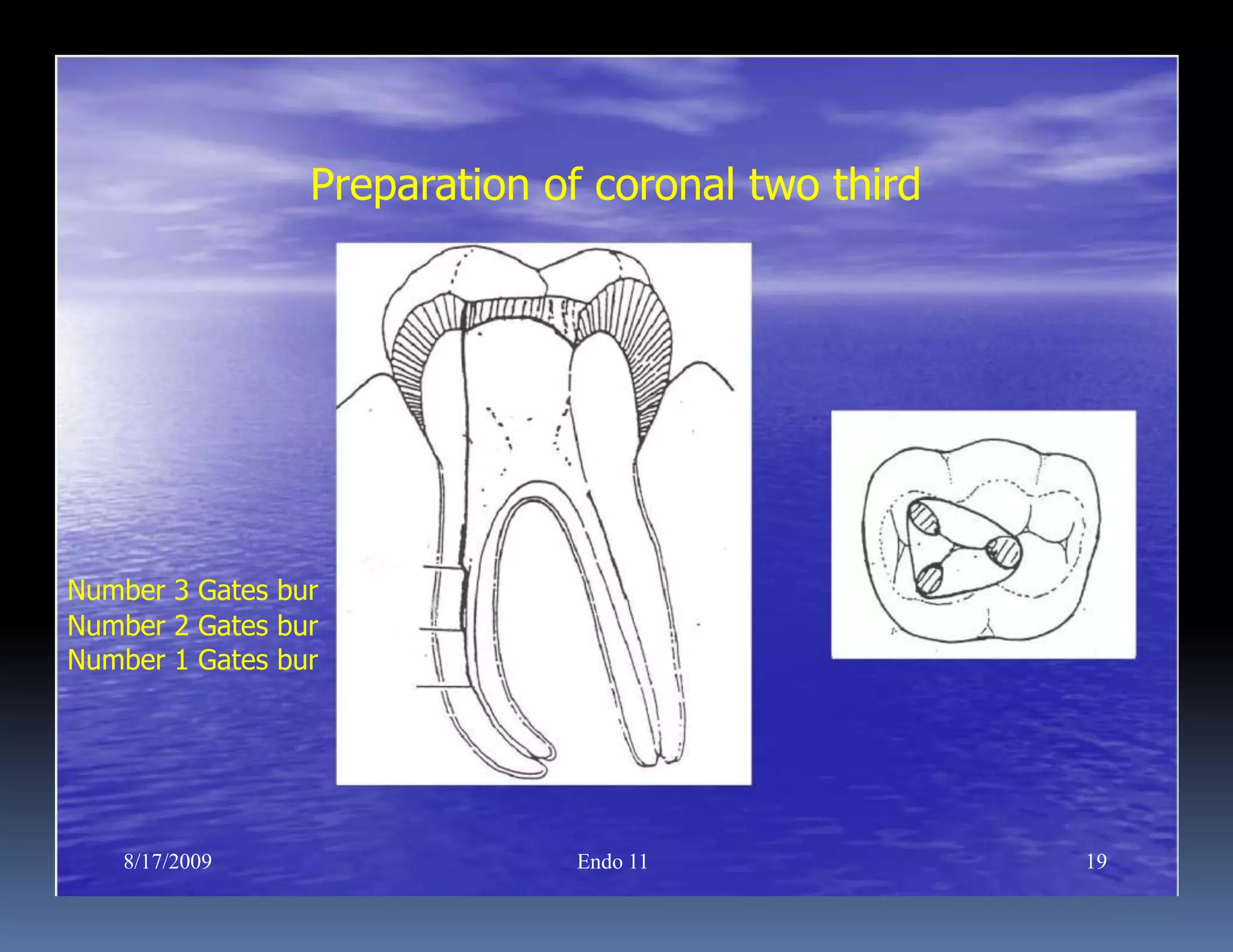 Preparation of coronal two third

Number 3 Gates bur
Number 2 Gates bur
Number 1 Gates bur

8/17/2009

Endo 11

19